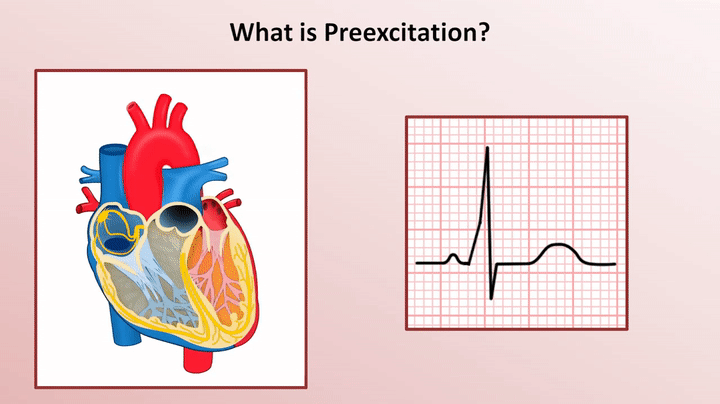 What is Preexcitation?